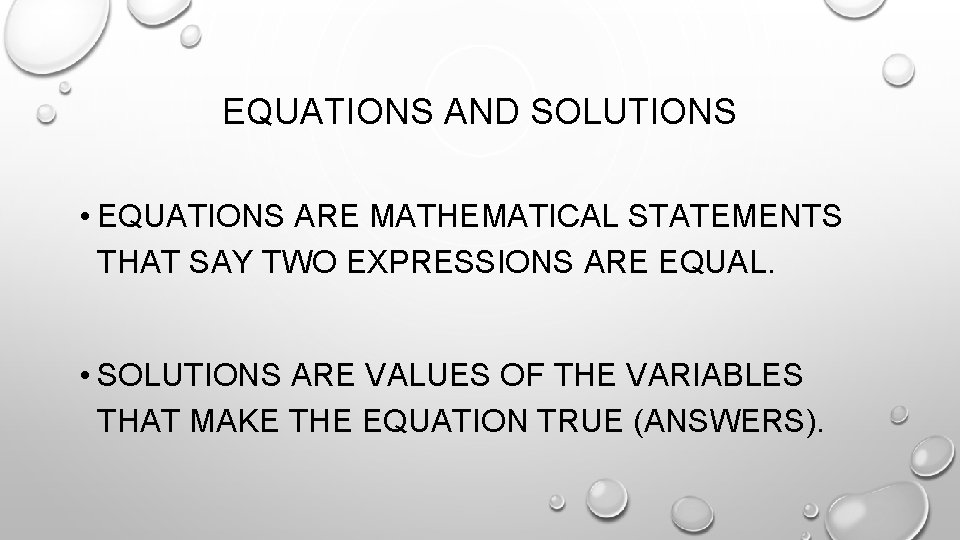 EQUATIONS AND SOLUTIONS

• EQUATIONS ARE MATHEMATICAL STATEMENTS THAT SAY TWO EXPRESSIONS ARE EQUAL.

• SOLUTIONS ARE VALUES OF THE VARIABLES THAT MAKE THE EQUATION TRUE (ANSWERS).